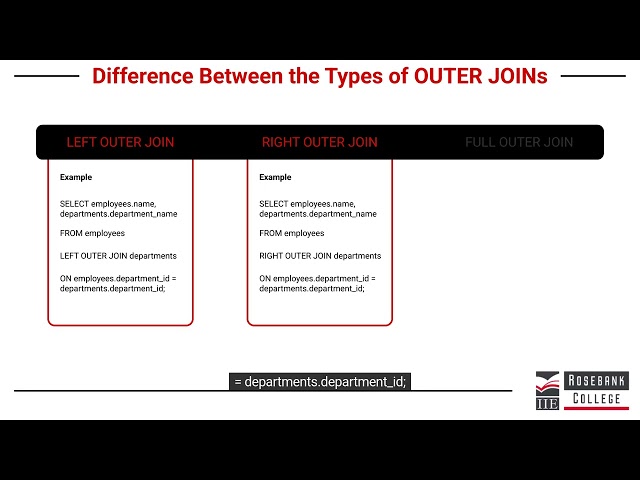 Difference Between the Types of OUTER JOINs

LEFT OUTER JOIN

Example

SELECT employees.name, departments.department_name

FROM employees

LEFT OUTER JOIN departments

ON employees.department_id = departments.department_id;

RIGHT OUTER JOIN

Example

SELECT employees.name, departments.department_name

FROM employees

RIGHT OUTER JOIN departments

ON employees.department_id = departments.department_id;

FULL OUTER JOIN

= departments.department_id;

IIE ROSEBANK COLLEGE